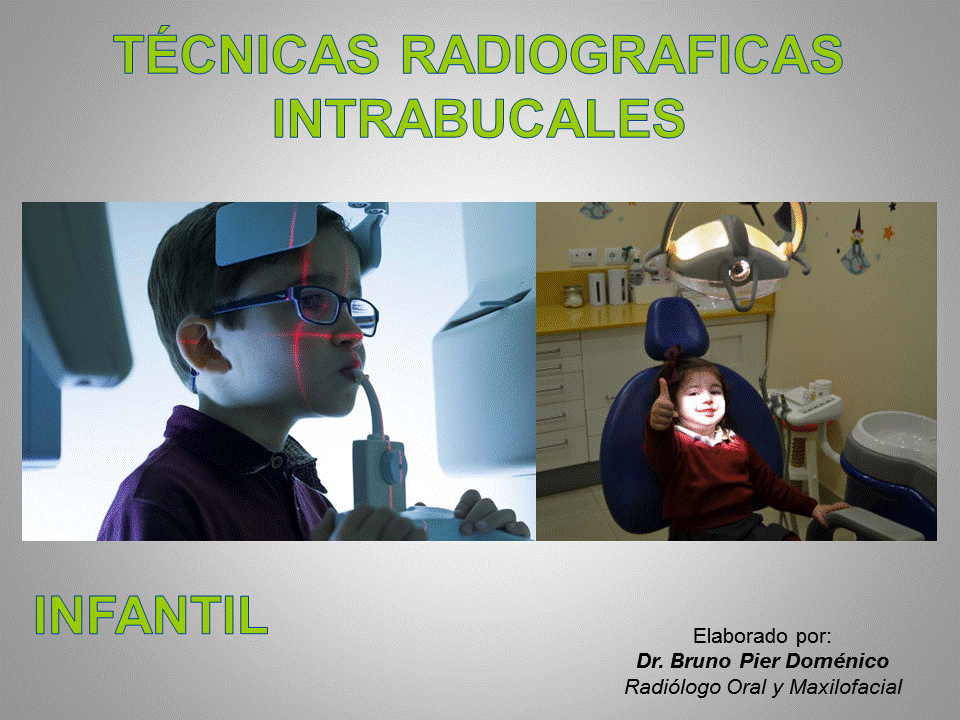 TÉCNICAS RADIOGRAFICAS INTRABUCALES

INFANTIL

Elaborado por:
Dr. Bruno Pier Doménico
Radiólogo Oral y Maxilofacial